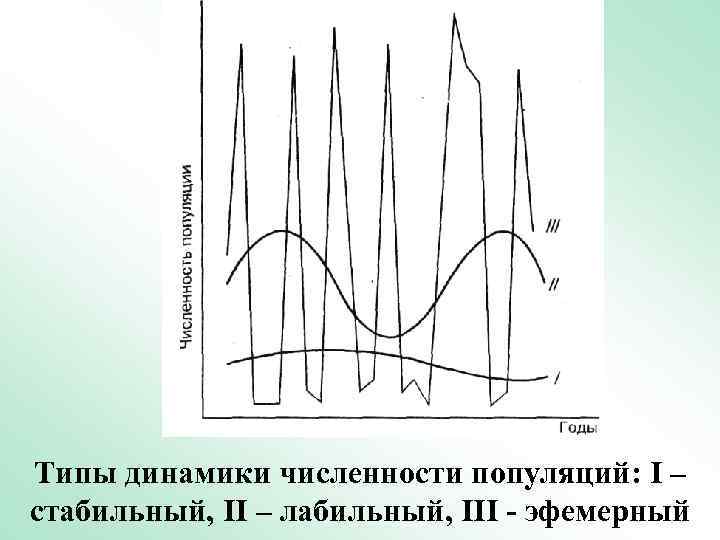 Численность популяции

III

II

I

Годы

Типы динамики численности популяций: I – стабильный, II – лабильный, III - эфемерный